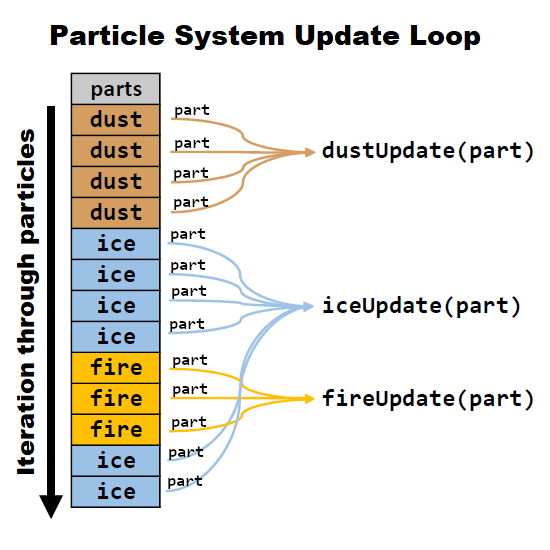 Particle System Update Loop

Iteration through particles

parts
dust
dust
dust
dust
ice
ice
ice
ice
fire
fire
fire
ice
ice

part
part
part
part
part
part
part
part
part
part
part
part
part

dustUpdate(part)
iceUpdate(part)
fireUpdate(part)